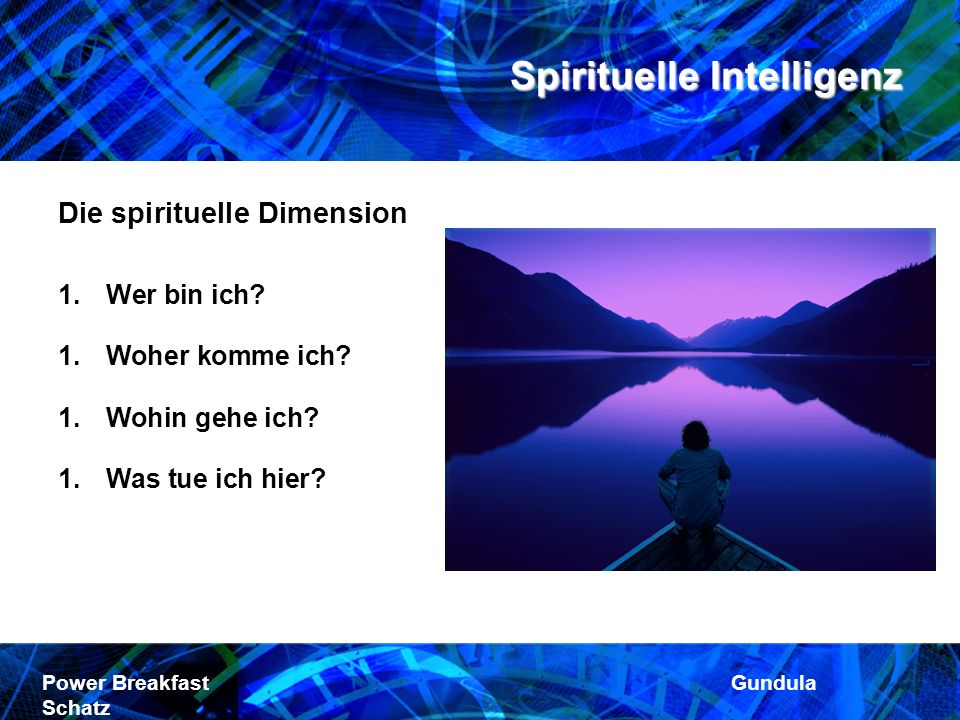 Spirituelle Intelligenz

Die spirituelle Dimension

1. Wer bin ich?

1. Woher komme ich?

1. Wohin gehe ich?

1. Was tue ich hier?

Power Breakfast Schatz

Gundula